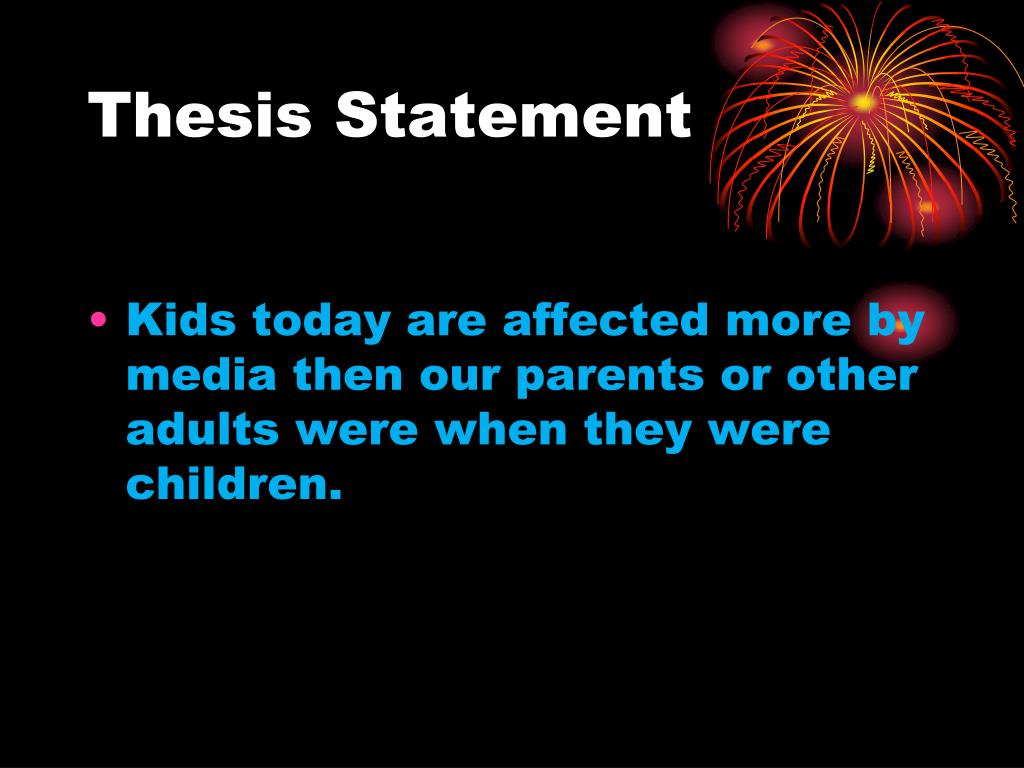 Thesis Statement

• Kids today are affected more by media then our parents or other adults were when they were children.